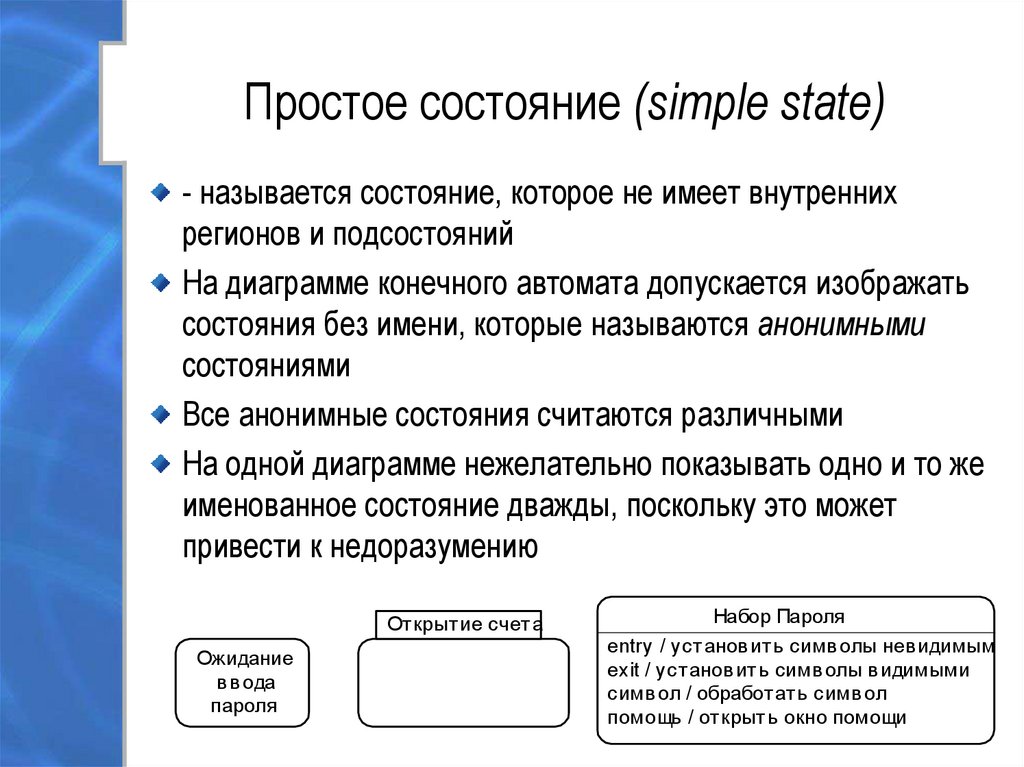 Простое состояние (simple state)

- называется состояние, которое не имеет внутренних регионов и подсостояний

На диаграмме конечного автомата допускается изображать состояния без имени, которые называются анонимными состояниями

Все анонимные состояния считаются различными

На одной диаграмме нежелательно показывать одно и то же именованное состояние дважды, поскольку это может привести к недоразумению

Ожидание ввода пароля

Открытие счета

Набор Пароля

entry / установить символы невидимым
exit / установить символы видимыми
символ / обработать символ
помощь / открыть окно помощи